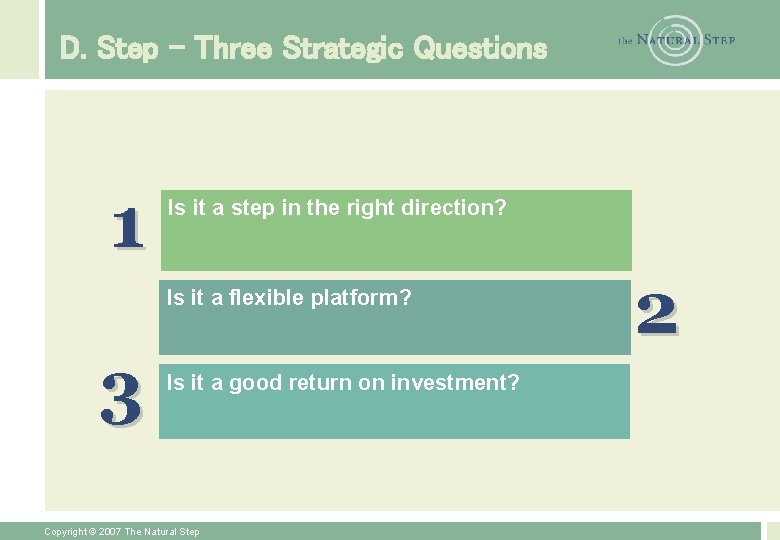 D. Step – Three Strategic Questions

the NATURAL STEP

1

Is it a step in the right direction?

Is it a flexible platform?

2

3

Is it a good return on investment?

Copyright © 2007 The Natural Step